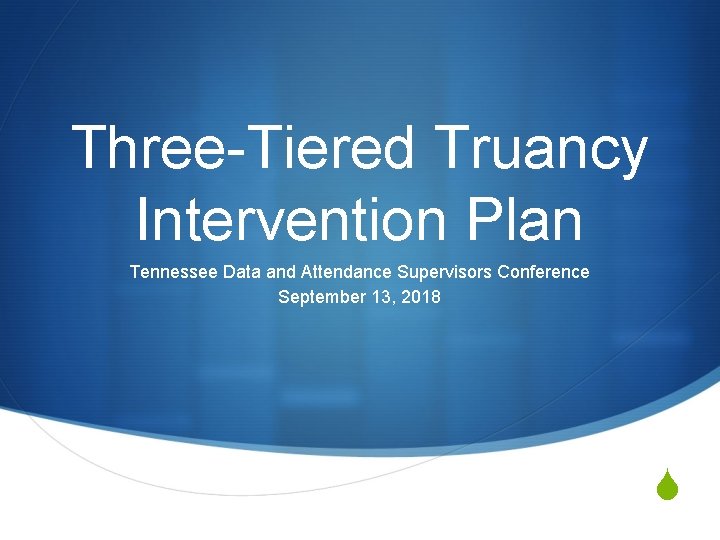 Three-Tiered Truancy Intervention Plan

Tennessee Data and Attendance Supervisors Conference
September 13, 2018